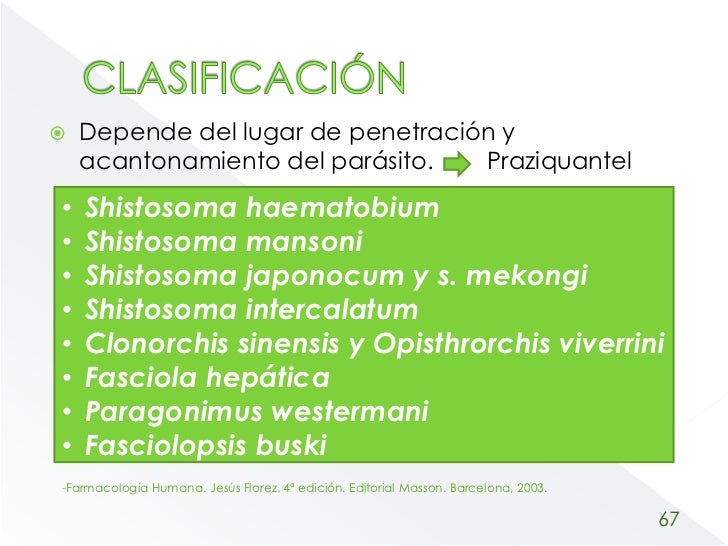 CLASIFICACIÓN

Depende del lugar de penetración y acantonamiento del parásito. Praziquantel

• Shistosoma haematobium
• Shistosoma mansoni
• Shistosoma japonocum y s. mekongi
• Shistosoma intercalatum
• Clonorchis sinensis y Opisthrorchis viverrini
• Fasciola hepática
• Paragonimus westermani
• Fasciolopsis buski

-Farmacología Humana. Jesús Florez. 4ª edición. Editorial Masson. Barcelona, 2003.

67